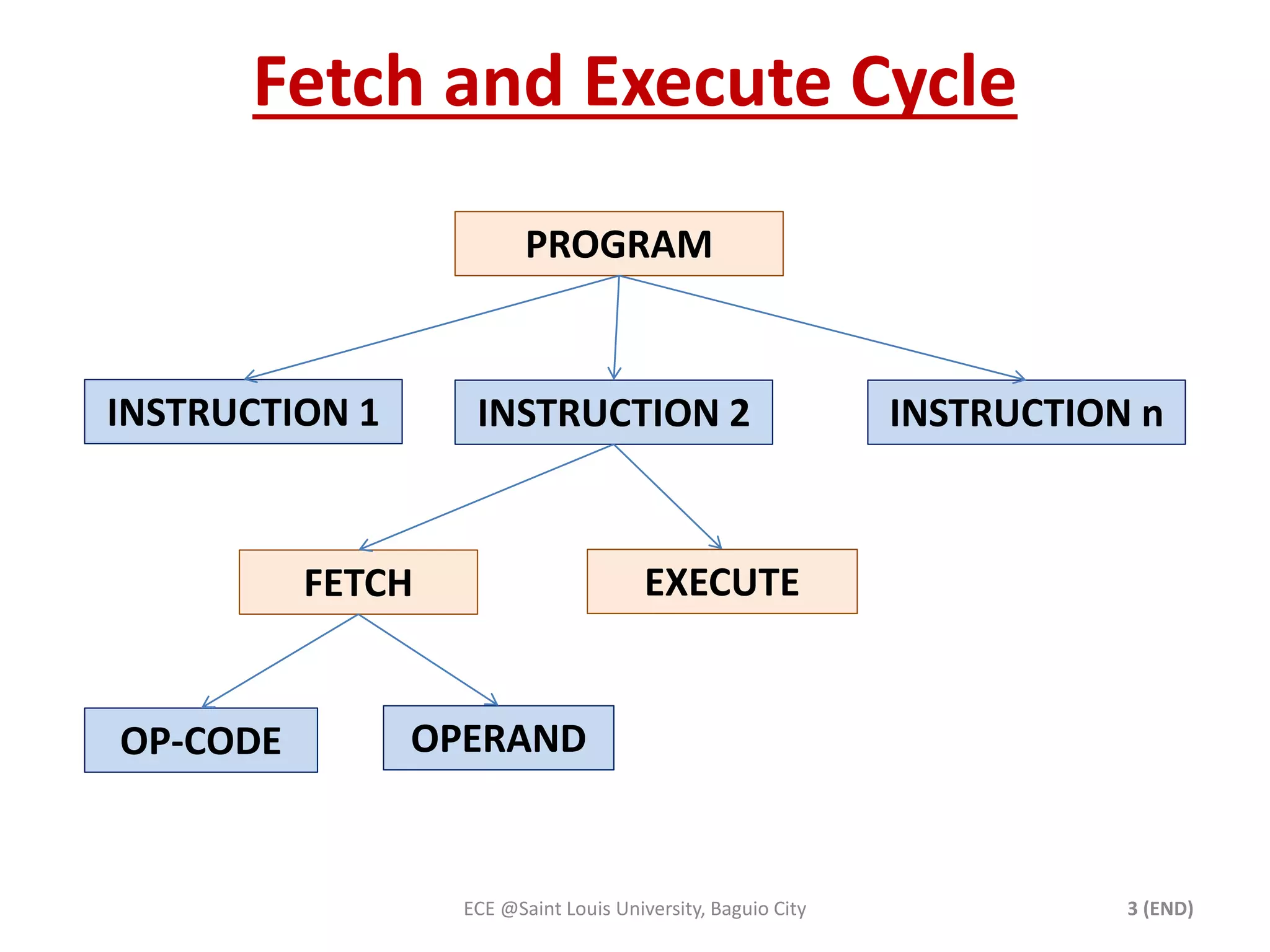 Fetch and Execute Cycle

PROGRAM

INSTRUCTION 1

INSTRUCTION 2

INSTRUCTION n

FETCH

EXECUTE

OP-CODE

OPERAND

ECE @Saint Louis University, Baguio City

3 (END)